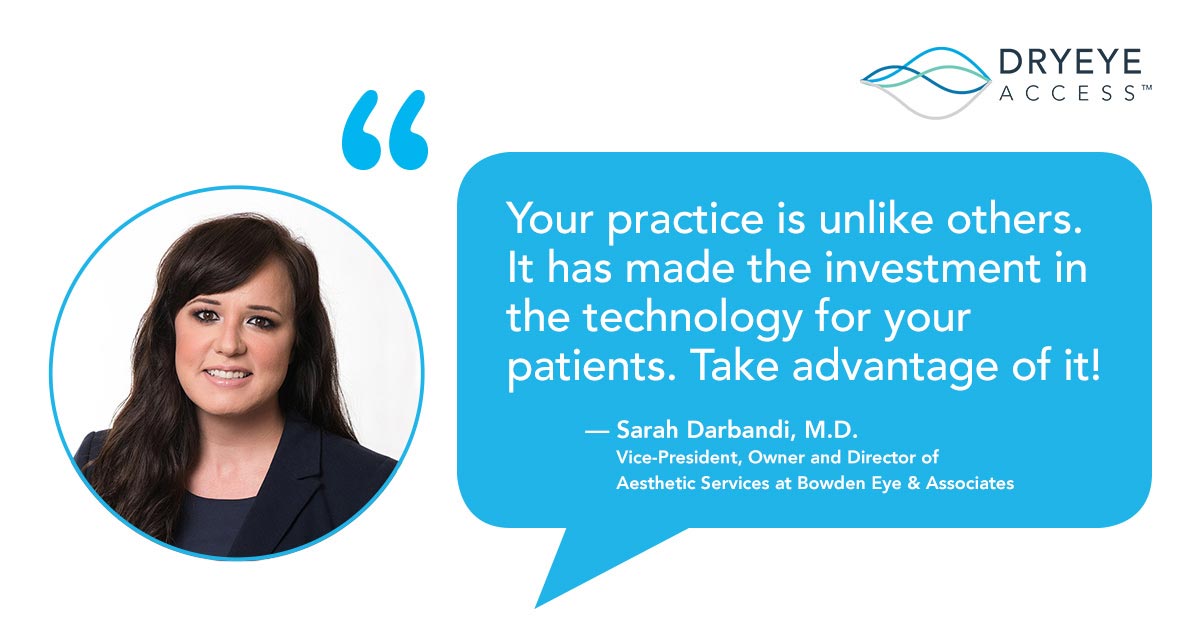 DRYEYE ACCESS™

“

Your practice is unlike others. It has made the investment in the technology for your patients. Take advantage of it!

— Sarah Darbandi, M.D.
Vice-President, Owner and Director of Aesthetic Services at Bowden Eye & Associates